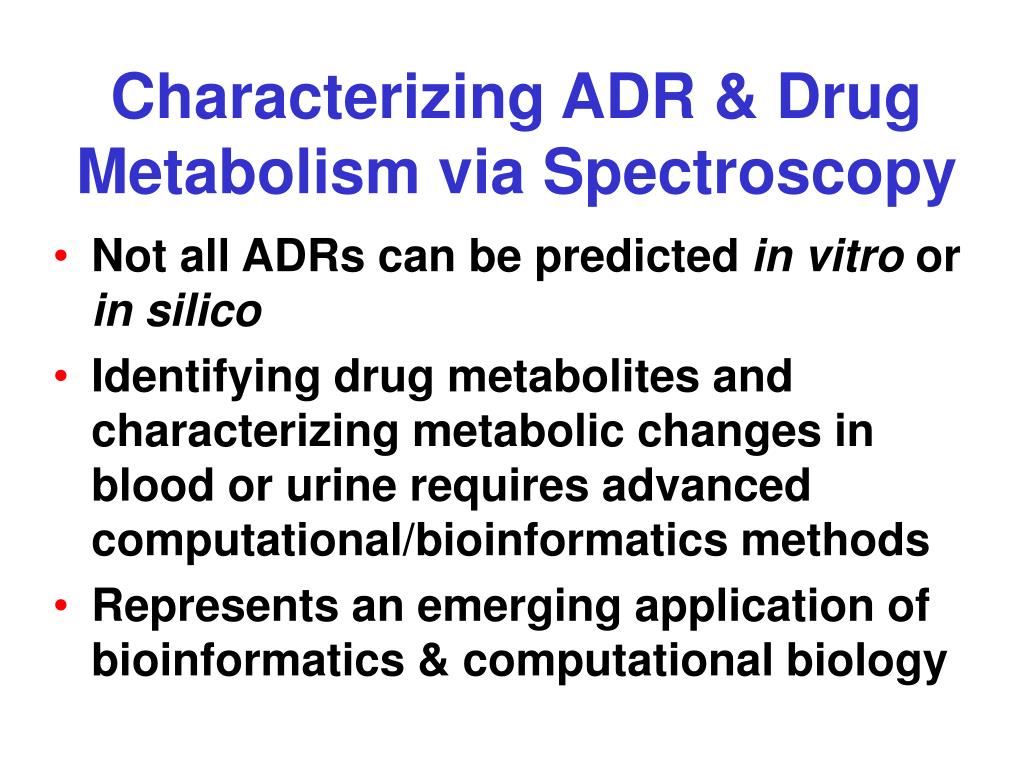 Characterizing ADR & Drug Metabolism via Spectroscopy

• Not all ADRs can be predicted in vitro or in silico

• Identifying drug metabolites and characterizing metabolic changes in blood or urine requires advanced computational/bioinformatics methods

• Represents an emerging application of bioinformatics & computational biology